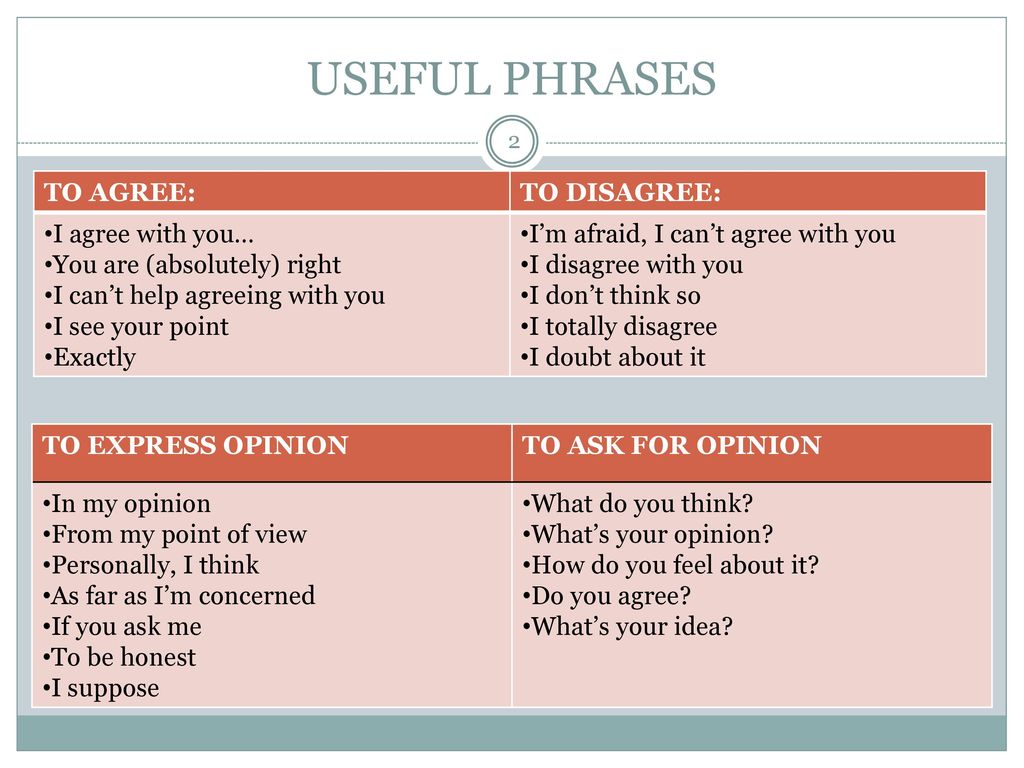 USEFUL PHRASES

2

| TO AGREE: | TO DISAGREE: |
|---|---|
| •I agree with you… •You are (absolutely) right •I can’t help agreeing with you •I see your point •Exactly | •I’m afraid, I can’t agree with you •I disagree with you •I don’t think so •I totally disagree •I doubt about it |

| TO EXPRESS OPINION | TO ASK FOR OPINION |
|---|---|
| •In my opinion •From my point of view •Personally, I think •As far as I’m concerned •If you ask me •To be honest •I suppose | •What do you think? •What’s your opinion? •How do you feel about it? •Do you agree? •What’s your idea? |